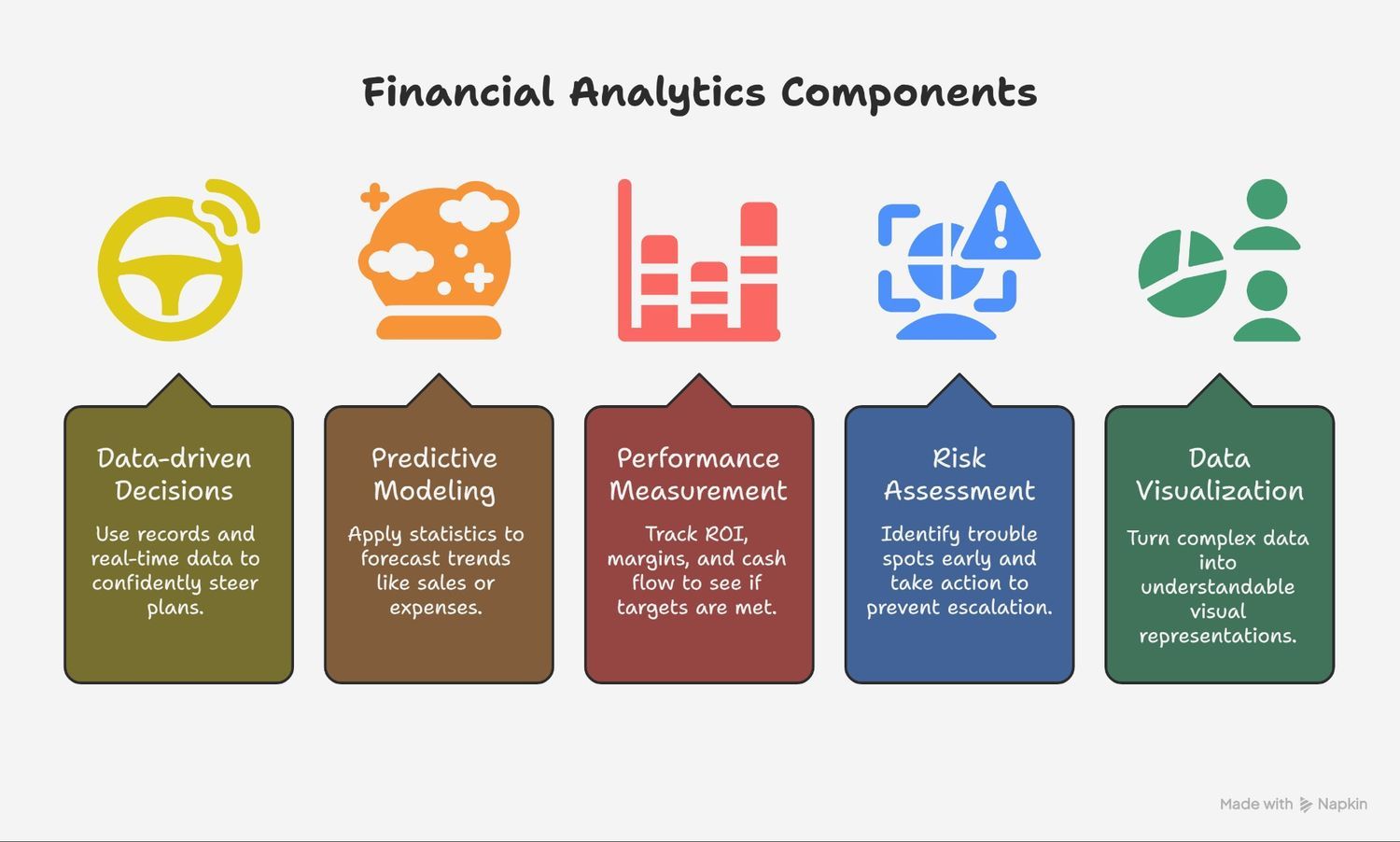 Financial Analytics Components

Data-driven Decisions

Use records and real-time data to confidently steer plans.

Predictive Modeling

Apply statistics to forecast trends like sales or expenses.

Performance Measurement

Track ROI, margins, and cash flow to see if targets are met.

Risk Assessment

Identify trouble spots early and take action to prevent escalation.

Data Visualization

Turn complex data into understandable visual representations.

Made with Napkin